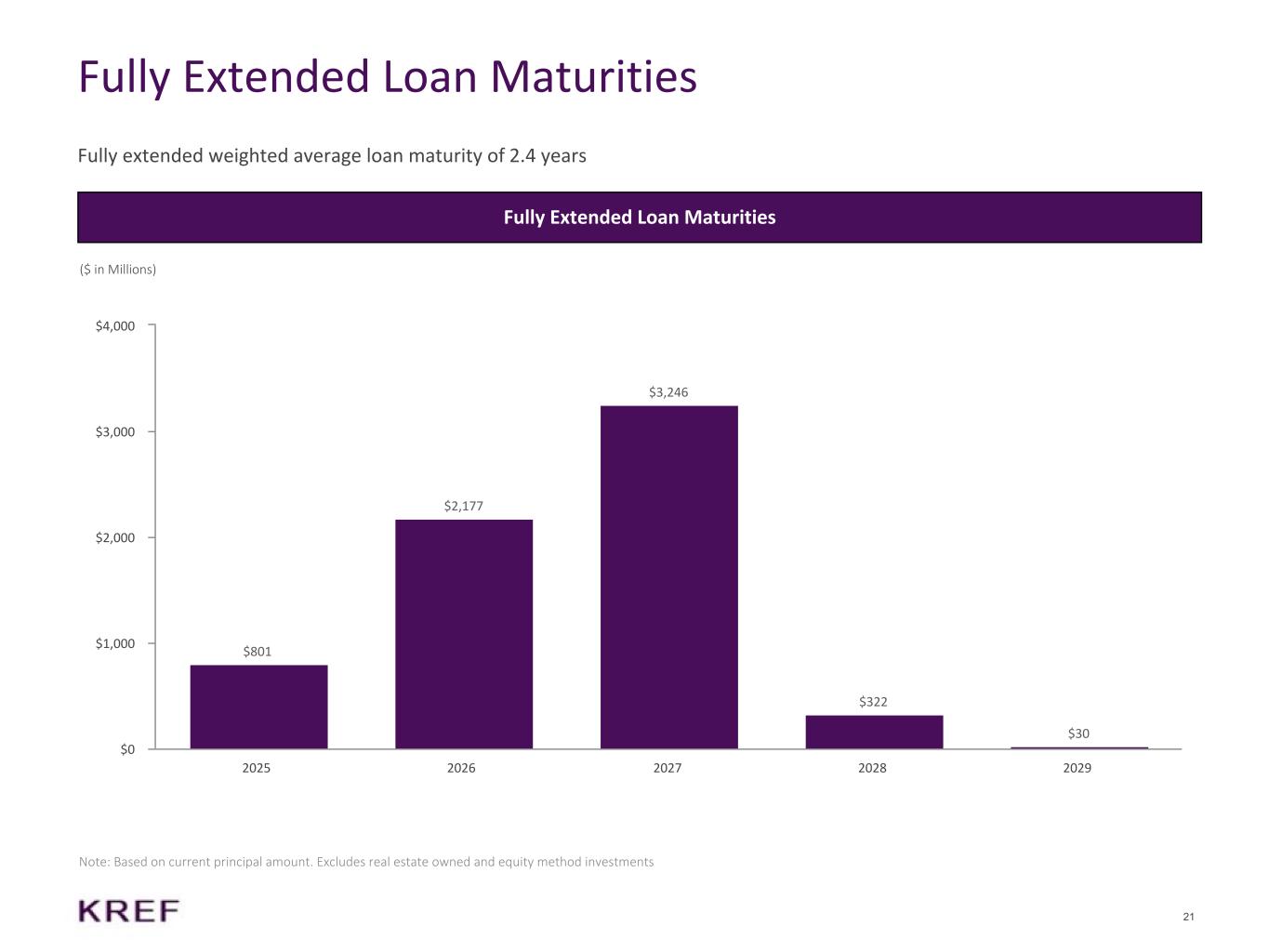 Fully Extended Loan Maturities

Fully extended weighted average loan maturity of 2.4 years

Fully Extended Loan Maturities

($ in Millions)

$4,000
$3,000
$2,000
$1,000
$0

$801
$2,177
$3,246
$322
$30

2025
2026
2027
2028
2029

Note: Based on current principal amount. Excludes real estate owned and equity method investments

KREF

21